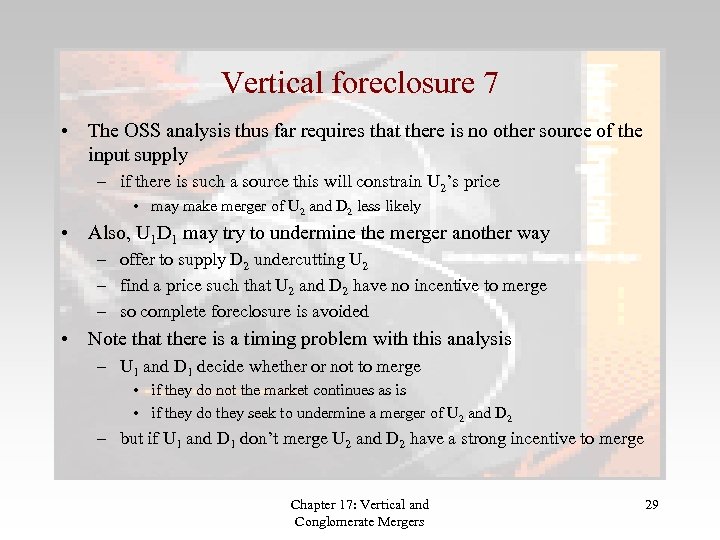 Vertical foreclosure 7

• The OSS analysis thus far requires that there is no other source of the input supply
  – if there is such a source this will constrain $U_2$'s price
    • may make merger of $U_2$ and $D_2$ less likely
• Also, $U_1D_1$ may try to undermine the merger another way
  – offer to supply $D_2$ undercutting $U_2$
  – find a price such that $U_2$ and $D_2$ have no incentive to merge
  – so complete foreclosure is avoided
• Note that there is a timing problem with this analysis
  – $U_1$ and $D_1$ decide whether or not to merge
    • if they do not the market continues as is
    • if they do they seek to undermine a merger of $U_2$ and $D_2$
  – but if $U_1$ and $D_1$ don't merge $U_2$ and $D_2$ have a strong incentive to merge

Chapter 17: Vertical and Conglomerate Mergers

29